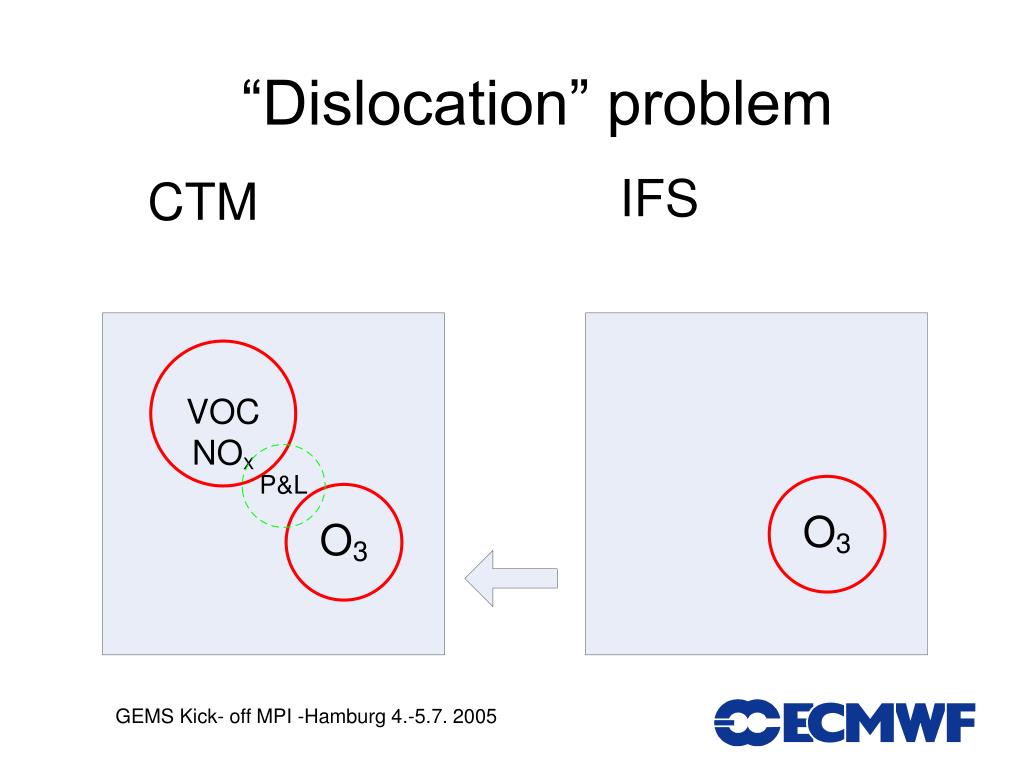 “Dislocation” problem

CTM

IFS

VOC
$NO_x$

P&L

$O_3$

$O_3$

GEMS Kick- off MPI -Hamburg 4.-5.7. 2005

ECMWF